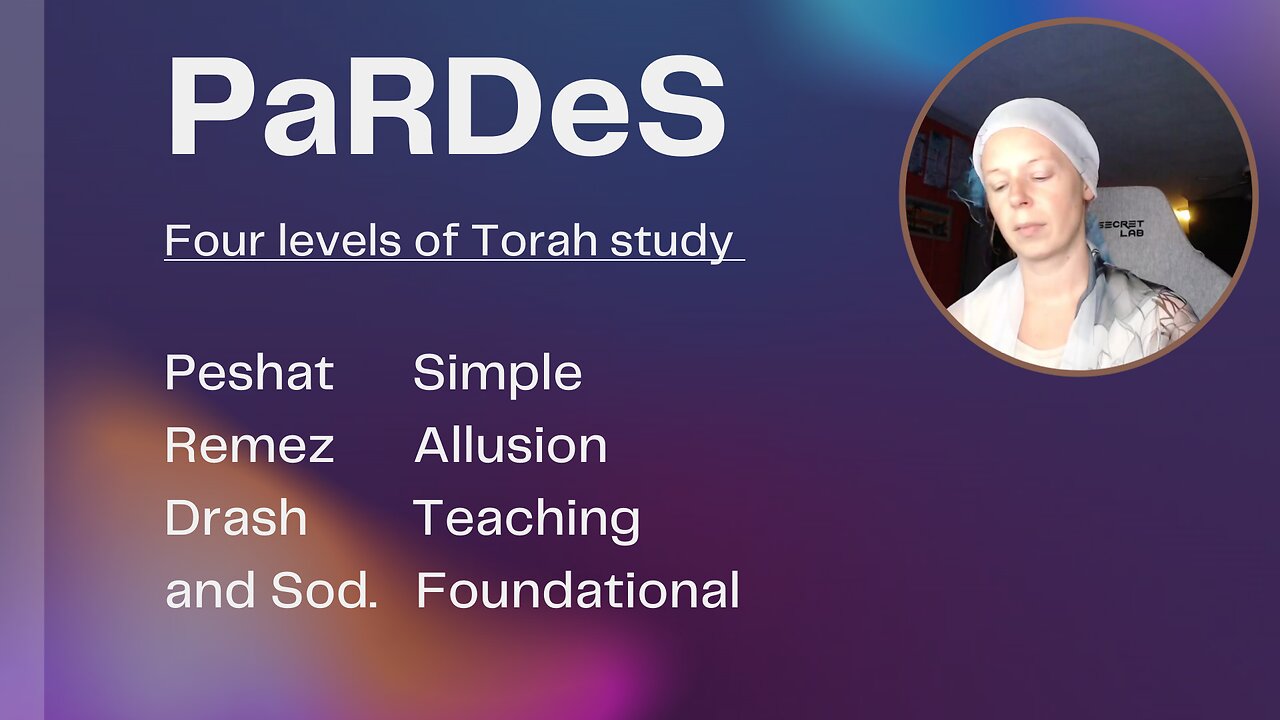 PaRDeS

Four levels of Torah study

Peshat Simple
Remez Allusion
Drash Teaching
and Sod. Foundational

SECRET LAB